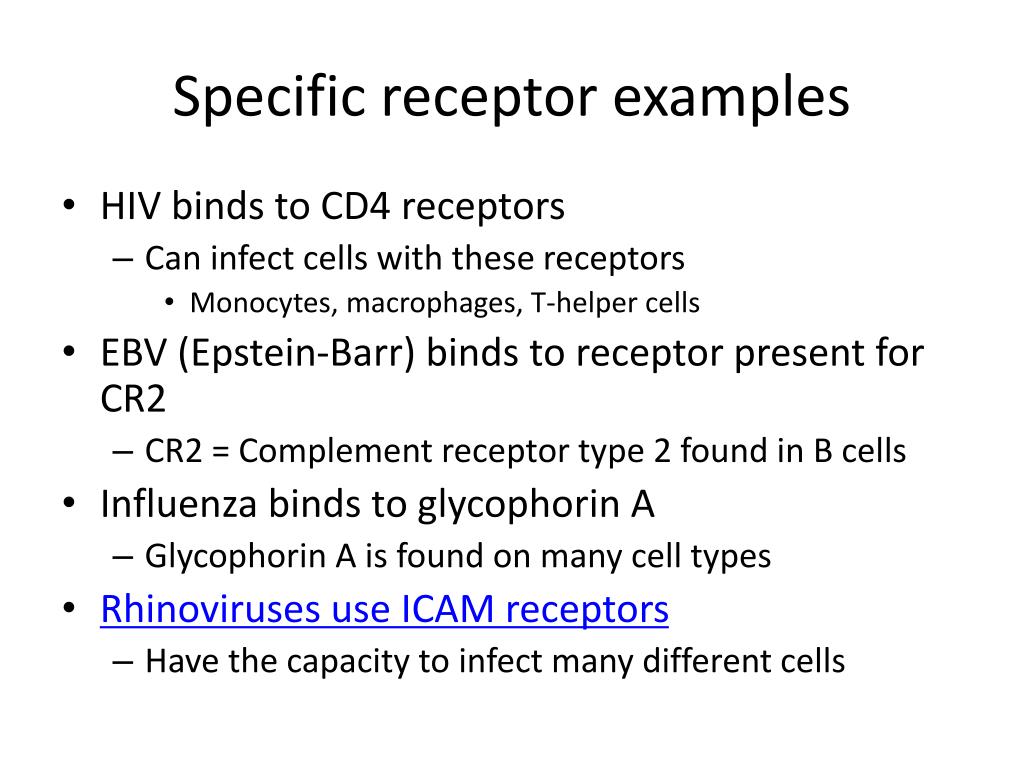 Specific receptor examples

• HIV binds to CD4 receptors
  – Can infect cells with these receptors
    • Monocytes, macrophages, T-helper cells
• EBV (Epstein-Barr) binds to receptor present for CR2
  – CR2 = Complement receptor type 2 found in B cells
• Influenza binds to glycophorin A
  – Glycophorin A is found on many cell types
• Rhinoviruses use ICAM receptors
  – Have the capacity to infect many different cells